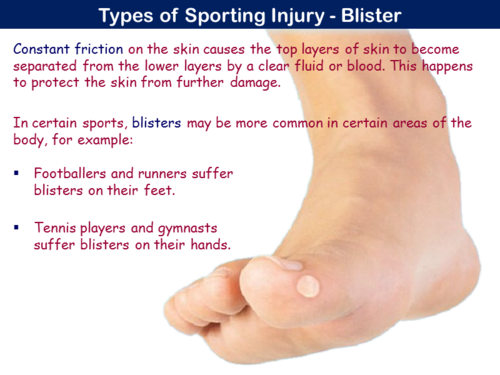 Types of Sporting Injury - Blister

Constant friction on the skin causes the top layers of skin to become separated from the lower layers by a clear fluid or blood. This happens to protect the skin from further damage.

In certain sports, blisters may be more common in certain areas of the body, for example:

▪ Footballers and runners suffer blisters on their feet.

▪ Tennis players and gymnasts suffer blisters on their hands.